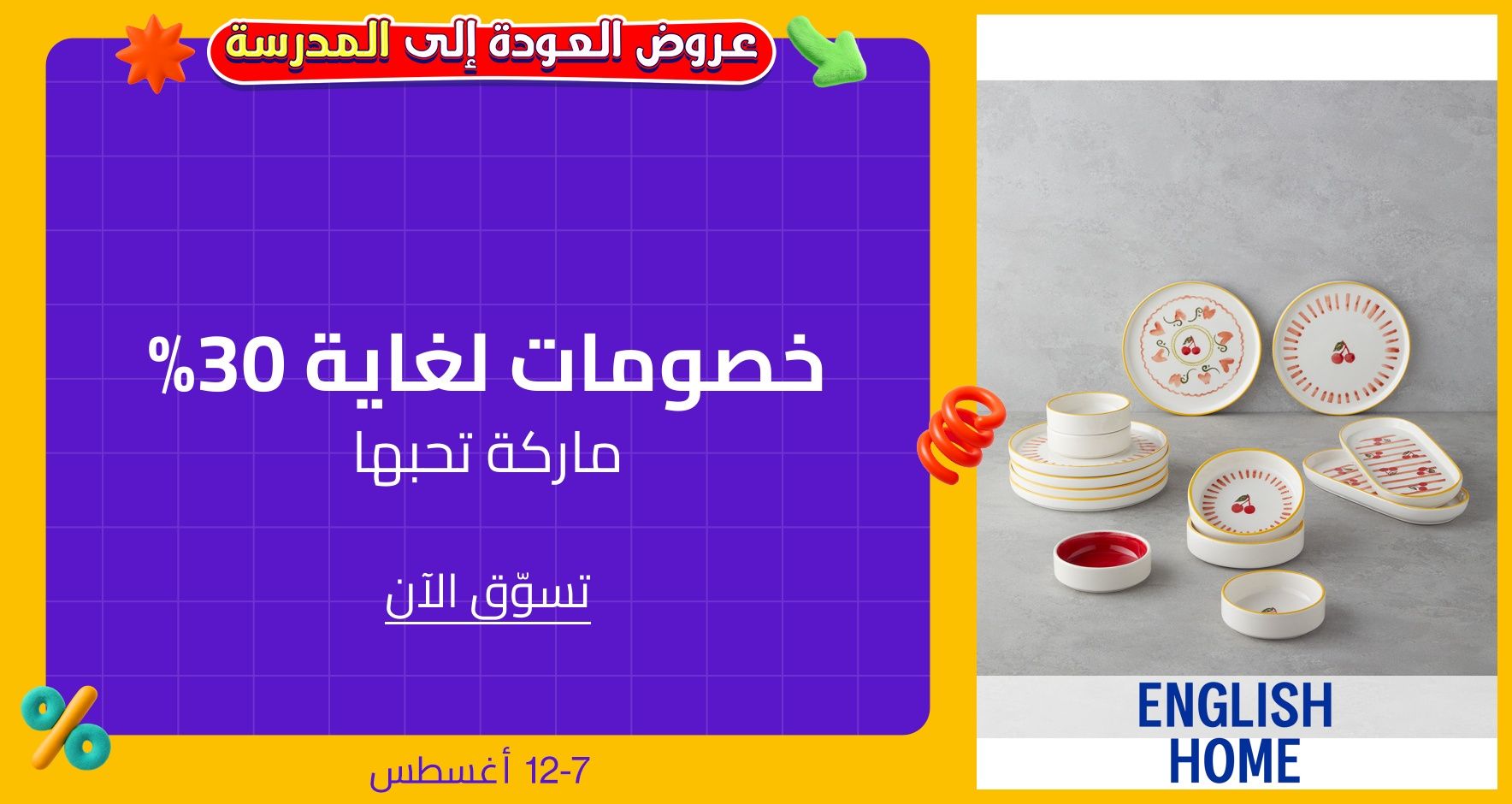 عروض العودة إلى المدرسة

خصومات لغاية 30%

ماركة تحبها

تسوّق الآن

7-12 أغسطس

ENGLISH HOME